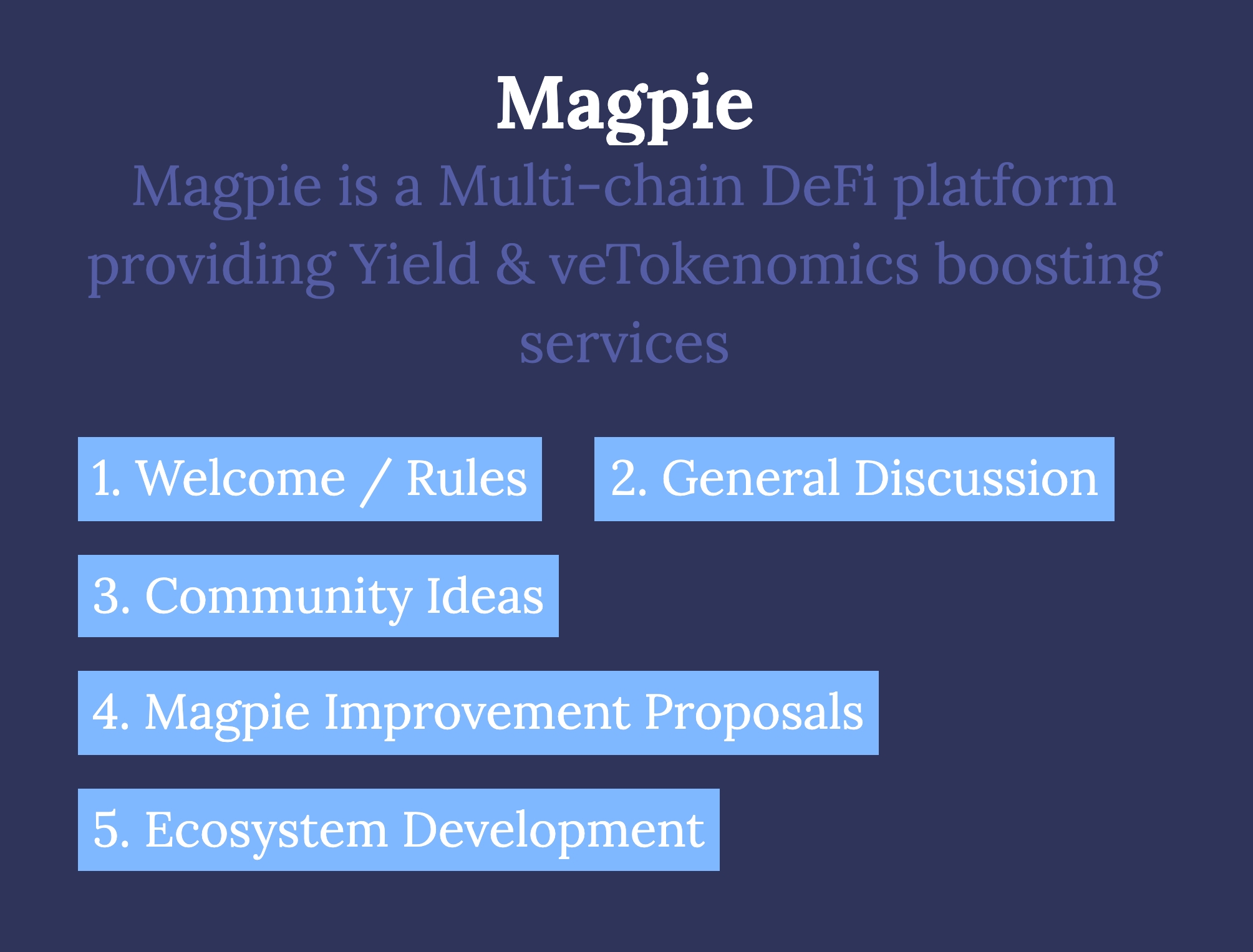 Magpie

Magpie is a Multi-chain DeFi platform providing Yield & veTokenomics boosting services

1. Welcome / Rules

2. General Discussion

3. Community Ideas

4. Magpie Improvement Proposals

5. Ecosystem Development